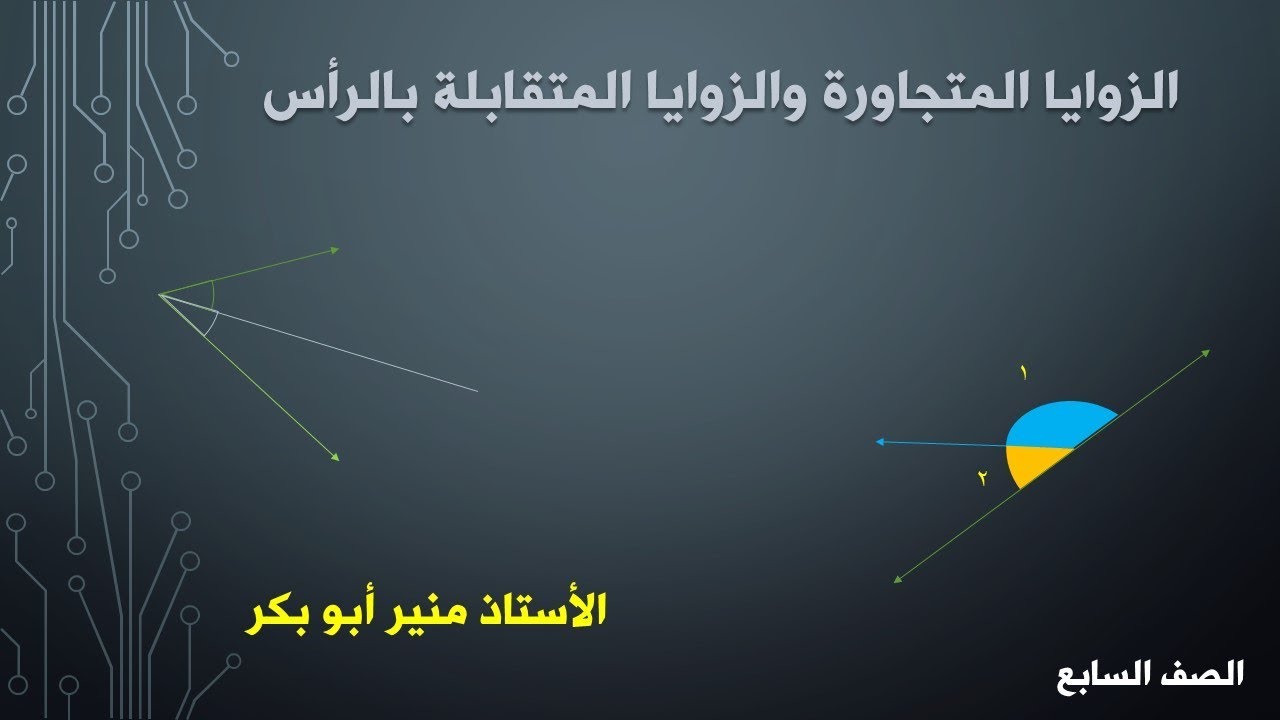 الزوايا المتجاورة والزوايا المتقابلة بالرأس

١

٢

الأستاذ منير أبو بكر

الصف السابع